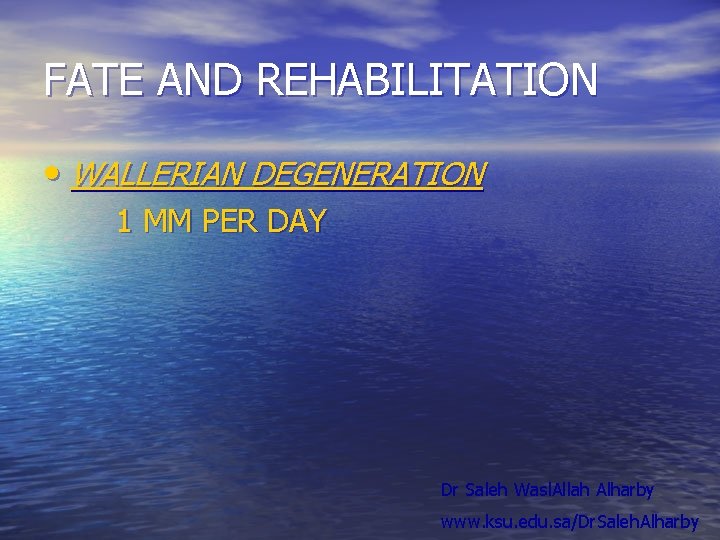 FATE AND REHABILITATION

• WALLERIAN DEGENERATION

1 MM PER DAY

Dr Saleh WaslAllah Alharby
www.ksu.edu.sa/DrSalehAlharby